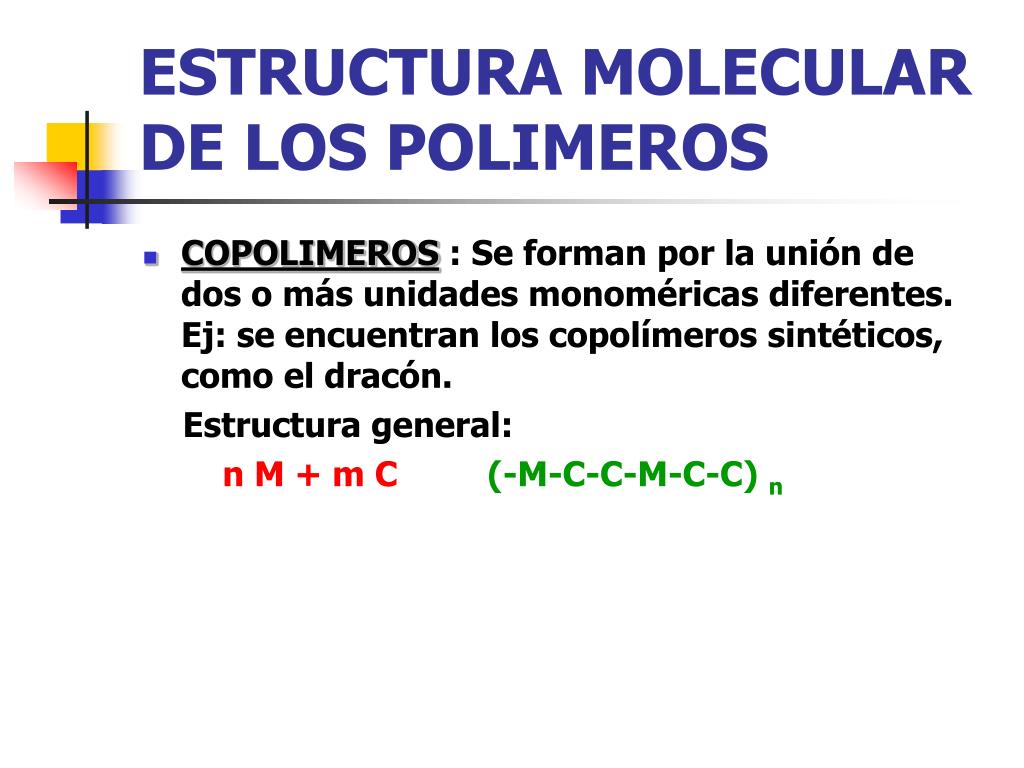 ESTRUCTURA MOLECULAR DE LOS POLIMEROS

COPOLIMEROS : Se forman por la unión de dos o más unidades monoméricas diferentes. Ej: se encuentran los copolímeros sintéticos, como el dracón.

Estructura general:

n M + m C (-M-C-C-M-C-C) $_n$